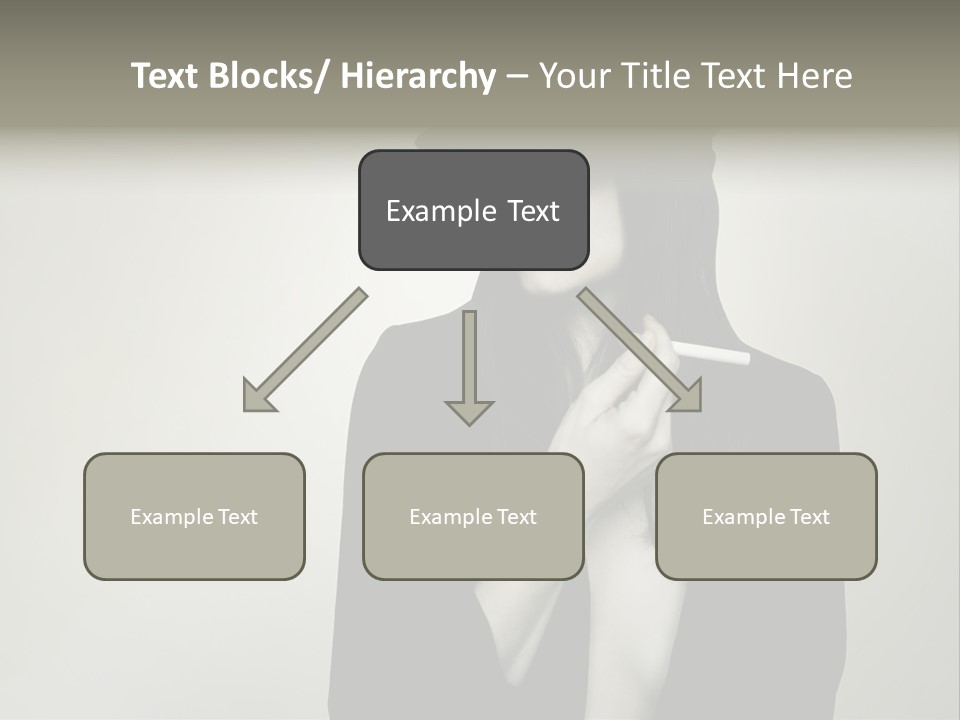 Text Blocks/ Hierarchy – Your Title Text Here

Example Text

Example Text

Example Text

Example Text